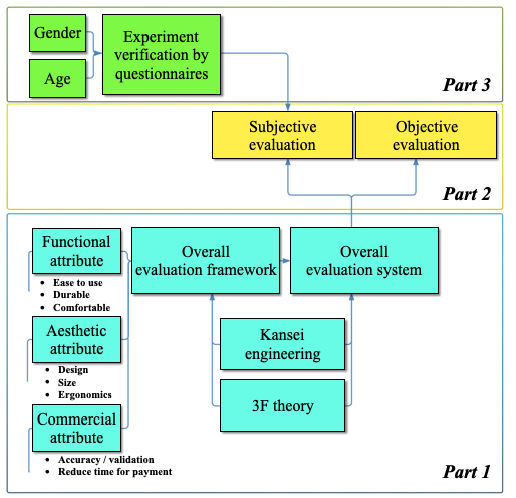 Gender

Age

Experiment verification by questionnaires

Part 3

Subjective evaluation

Objective evaluation

Part 2

Functional attribute

- Ease to use
- Durable
- Comfortable

Aesthetic attribute

- Design
- Size
- Ergonomics

Commercial attribute

- Accuracy / validation
- Reduce time for payment

Overall evaluation framework

Overall evaluation system

Kansei engineering

3F theory

Part 1